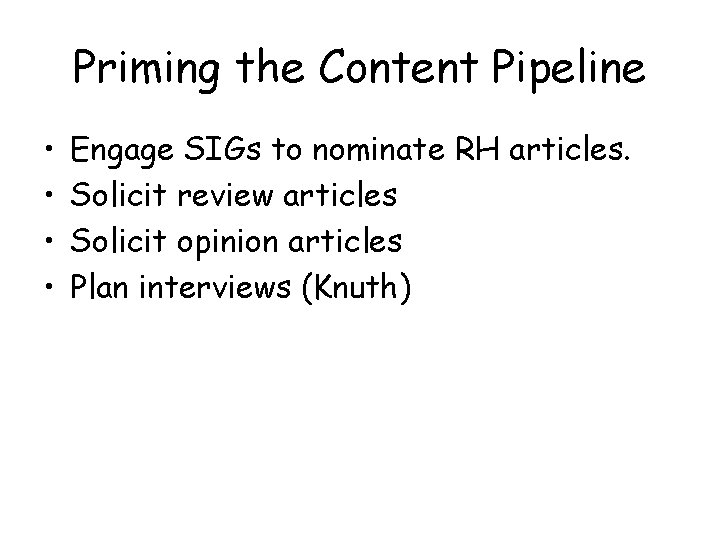 Priming the Content Pipeline

• Engage SIGs to nominate RH articles.
• Solicit review articles
• Solicit opinion articles
• Plan interviews (Knuth)